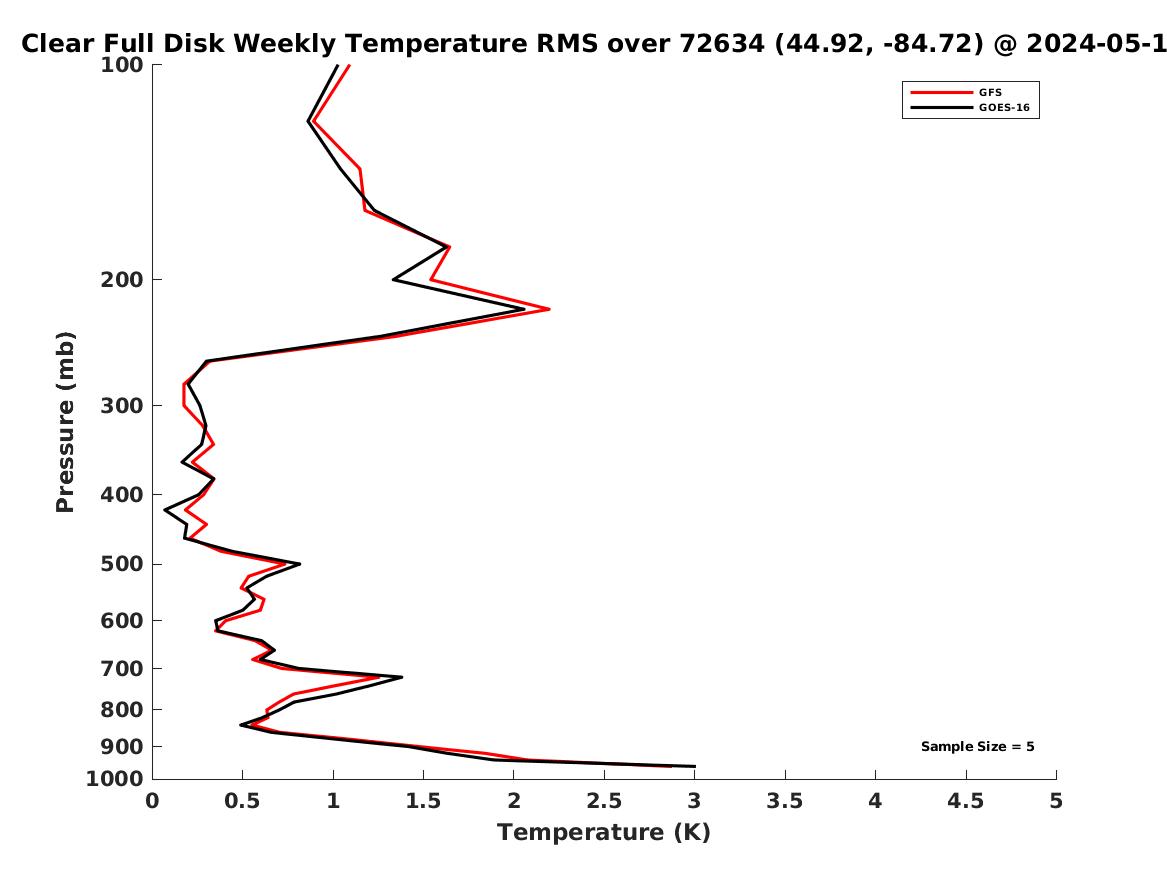 Clear Full Disk Weekly Temperature RMS over 72634 (44.92, -84.72) @ 2024-05-1

GFS
GOES-16

Pressure (mb)

100
200
300
400
500
600
700
800
900
1000

Sample Size = 5

0 0.5 1 1.5 2 2.5 3 3.5 4 4.5 5

Temperature (K)